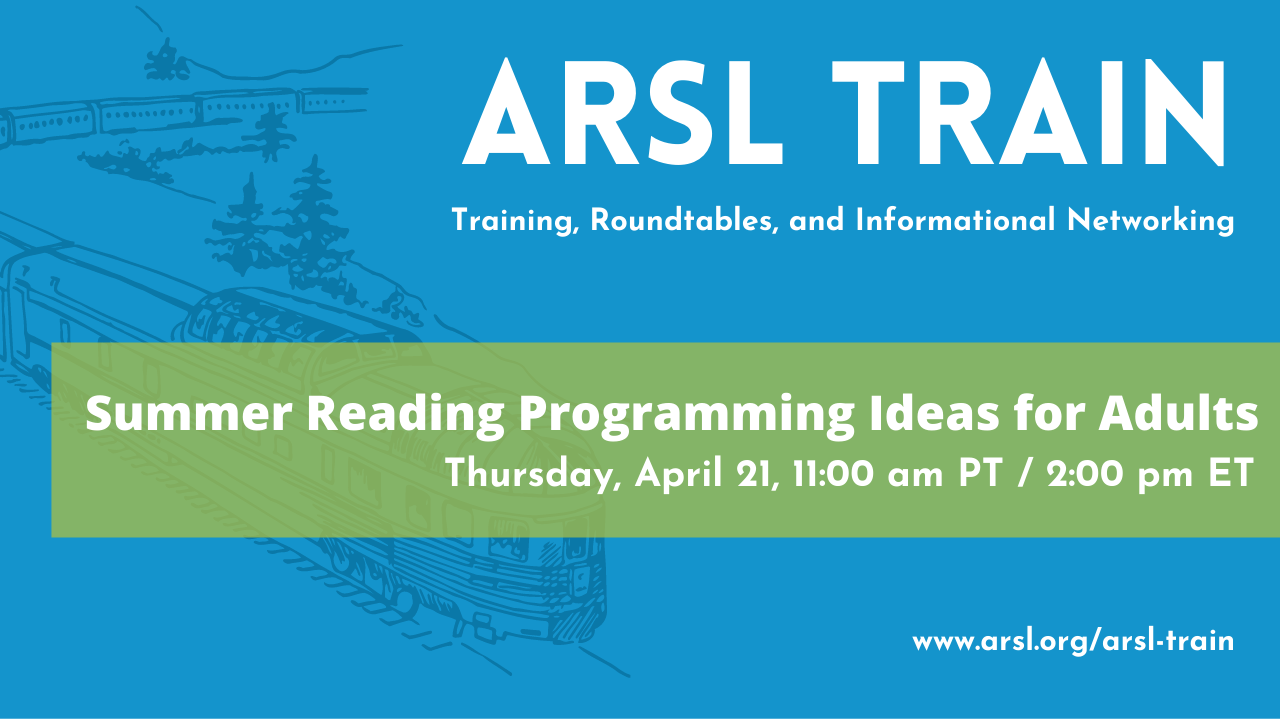 ARSL TRAIN

Training, Roundtables, and Informational Networking

Summer Reading Programming Ideas for Adults

Thursday, April 21, 11:00 am PT / 2:00 pm ET

www.arsl.org/arsl-train